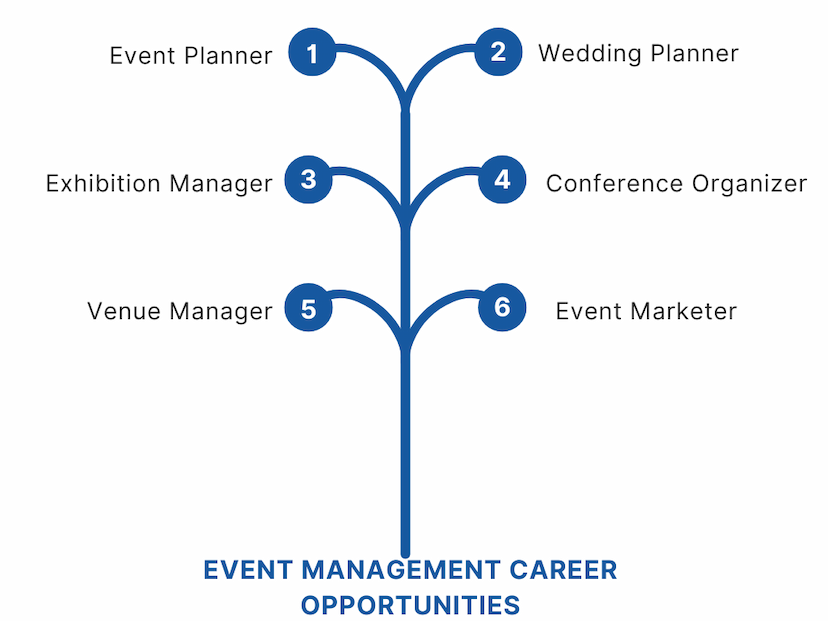 Event Planner 1
2 Wedding Planner
Exhibition Manager 3
4 Conference Organizer
Venue Manager 5
6 Event Marketer

EVENT MANAGEMENT CAREER OPPORTUNITIES